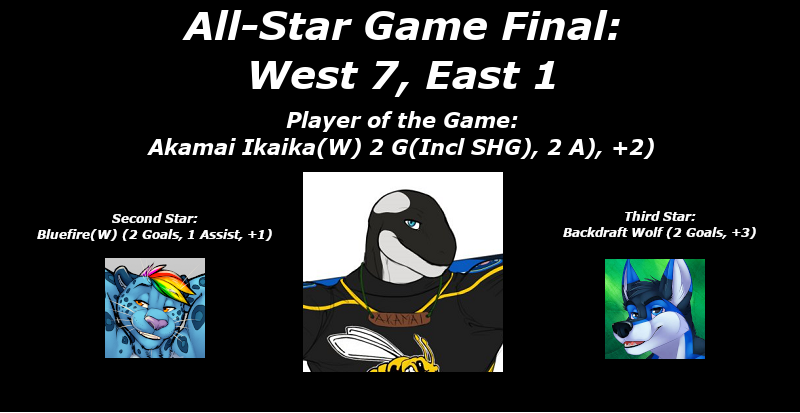 All-Star Game Final:
West 7, East 1

Player of the Game:
Akamai Ikaika(W) 2 G(Incl SHG), 2 A), +2)

Second Star:
Bluefire(W) (2 Goals, 1 Assist, +1)

AKAMAI

Third Star:
Backdraft Wolf (2 Goals, +3)